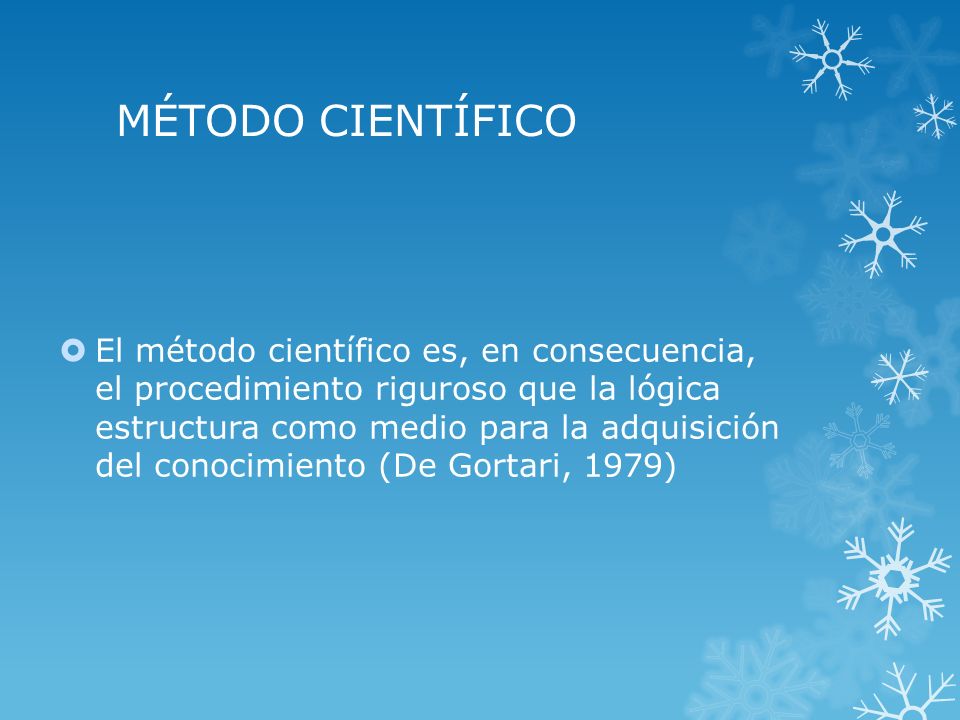 MÉTODO CIENTÍFICO

El método científico es, en consecuencia, el procedimiento riguroso que la lógica estructura como medio para la adquisición del conocimiento (De Gortari, 1979)